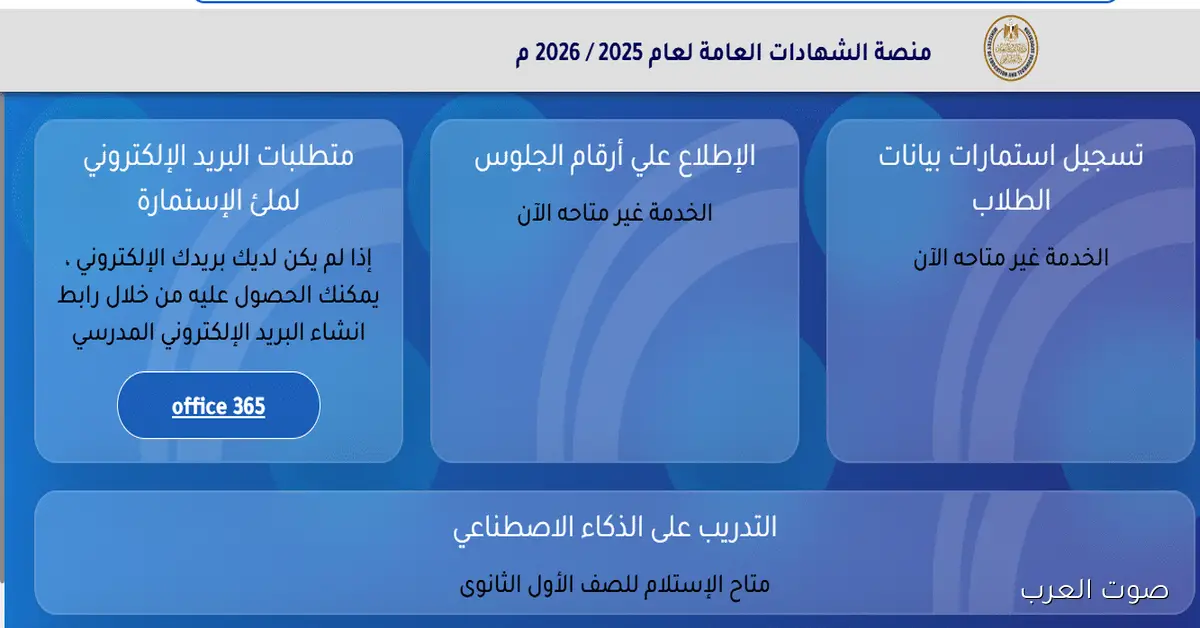 منصة الشهادات العامة لعام 2025 / 2026 م

تسجيل استمارات بيانات الطلاب

الخدمة غير متاحه الآن

الإطلاع علي أرقام الجلوس

الخدمة غير متاحه الآن

متطلبات البريد الإلكتروني لملئ الإستمارة

إذا لم يكن لديك بريدك الإلكتروني ، يمكنك الحصول عليه من خلال رابط انشاء البريد الإلكتروني المدرسي

office 365

التدريب على الذكاء الاصطناعي

متاح الإستلام للصف الأول الثانوى

صوت العرب